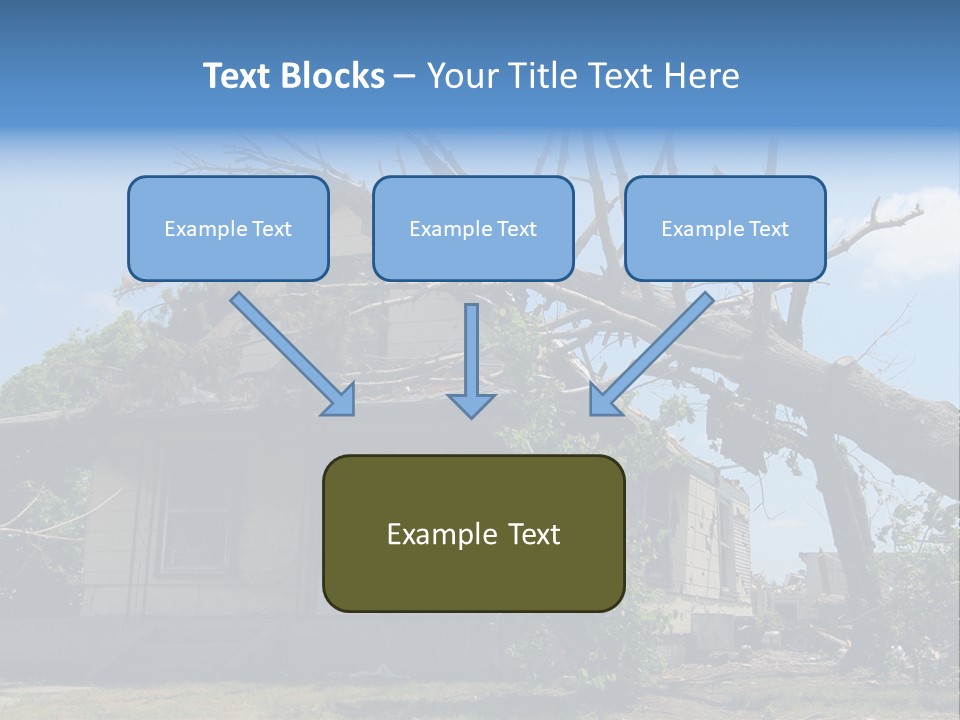 Text Blocks – Your Title Text Here

Example Text

Example Text

Example Text

Example Text